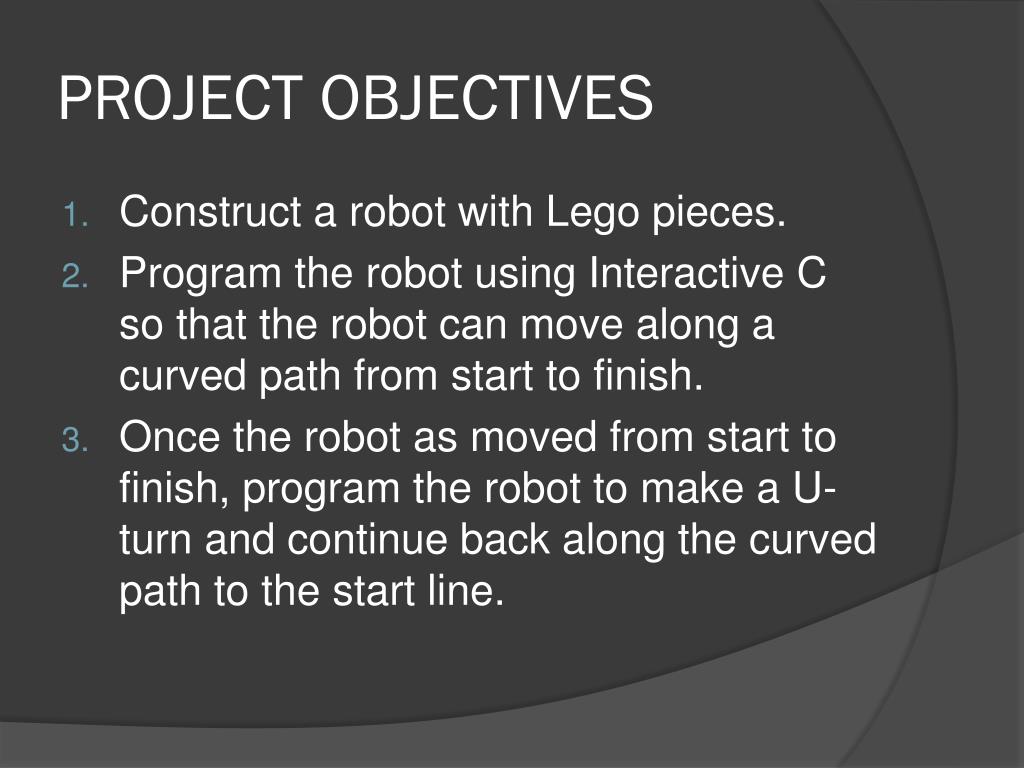 PROJECT OBJECTIVES

1. Construct a robot with Lego pieces.
2. Program the robot using Interactive C so that the robot can move along a curved path from start to finish.
3. Once the robot as moved from start to finish, program the robot to make a U-turn and continue back along the curved path to the start line.